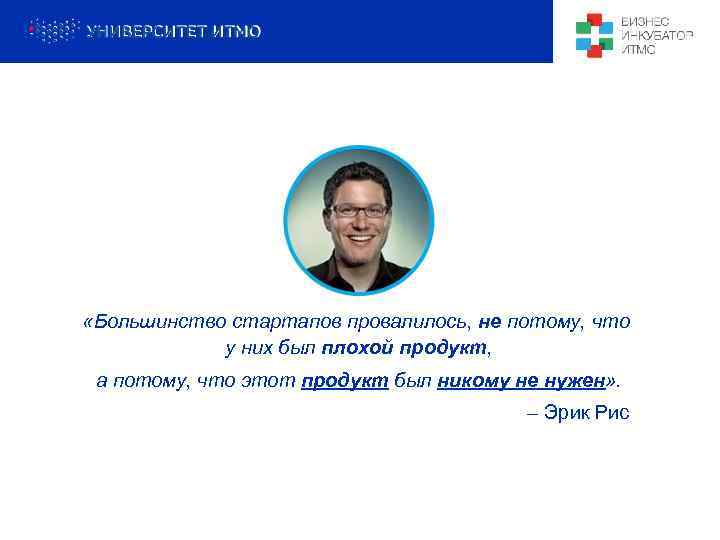 УНИВЕРСИТЕТ ИТМО

БИЗНЕС ИНКУБАТОР ИТМО

«Большинство стартапов провалилось, не потому, что у них был плохой продукт, а потому, что этот продукт был никому не нужен».

– Эрик Рис